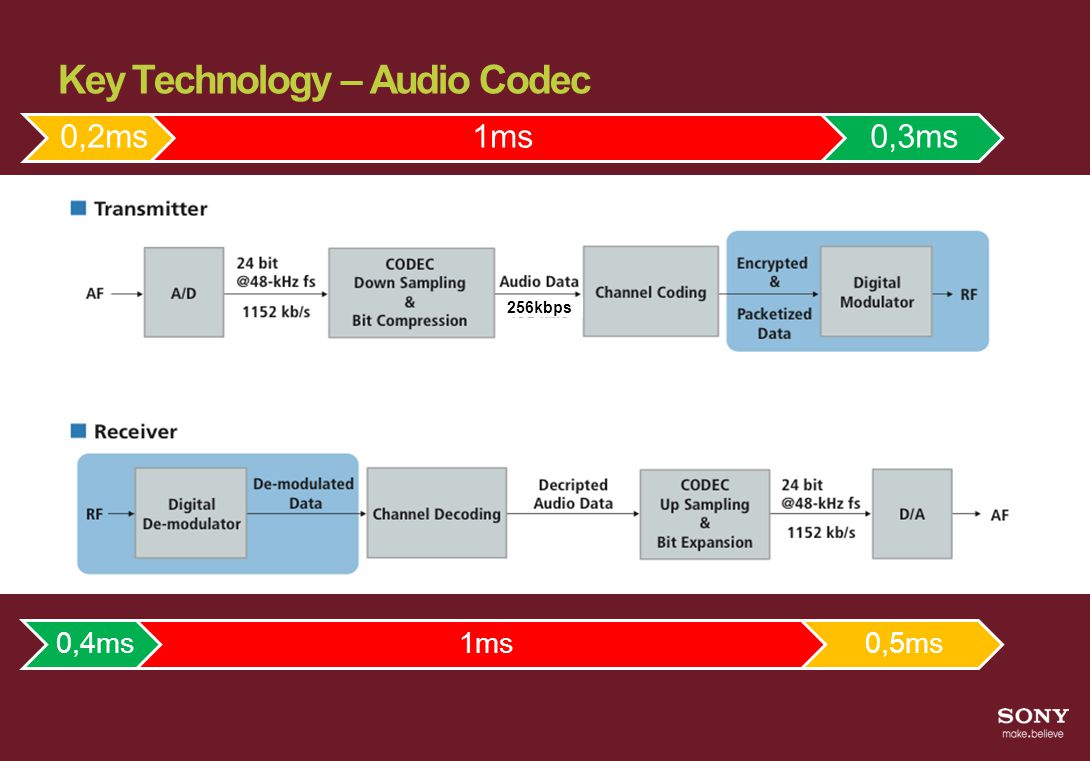 Key Technology – Audio Codec

0,2ms 1ms 0,3ms

Transmitter

AF A/D 24 bit @48-kHz fs 1152 kb/s CODEC Down Sampling & Bit Compression Audio Data 256kbps Channel Coding Encrypted & Packetized Data Digital Modulator RF

Receiver

RF Digital De-modulator De-modulated Data Channel Decoding Decripted Audio Data CODEC Up Sampling & Bit Expansion 24 bit @48-kHz fs 1152 kb/s D/A AF

0,4ms 1ms 0,5ms

SONY
make.believe